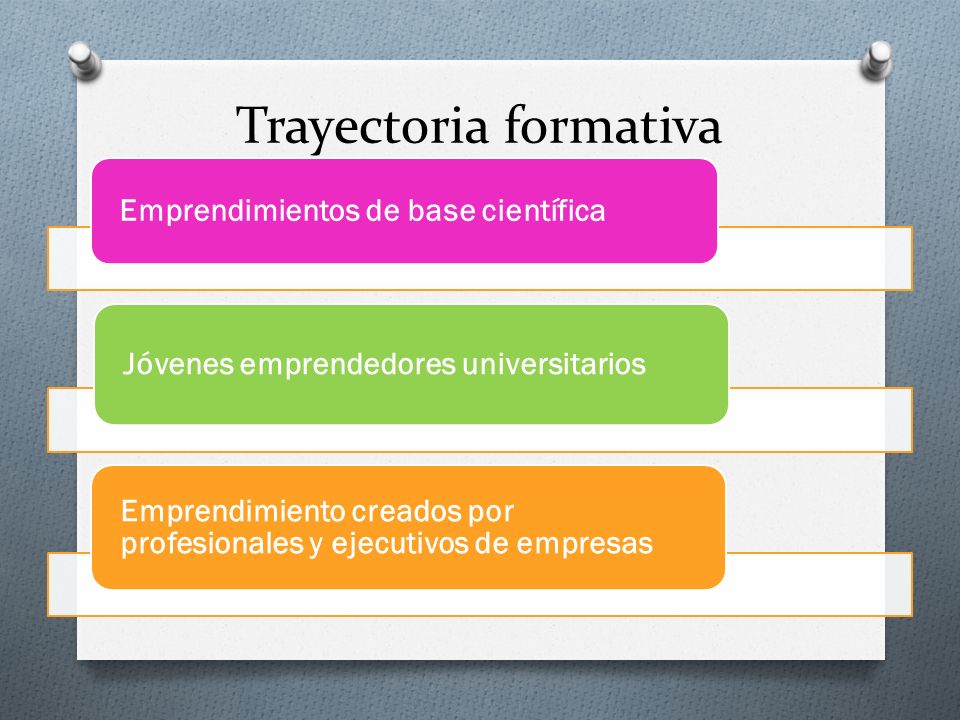 Trayectoria formativa

Emprendimientos de base científica

Jóvenes emprendedores universitarios

Emprendimiento creados por profesionales y ejecutivos de empresas